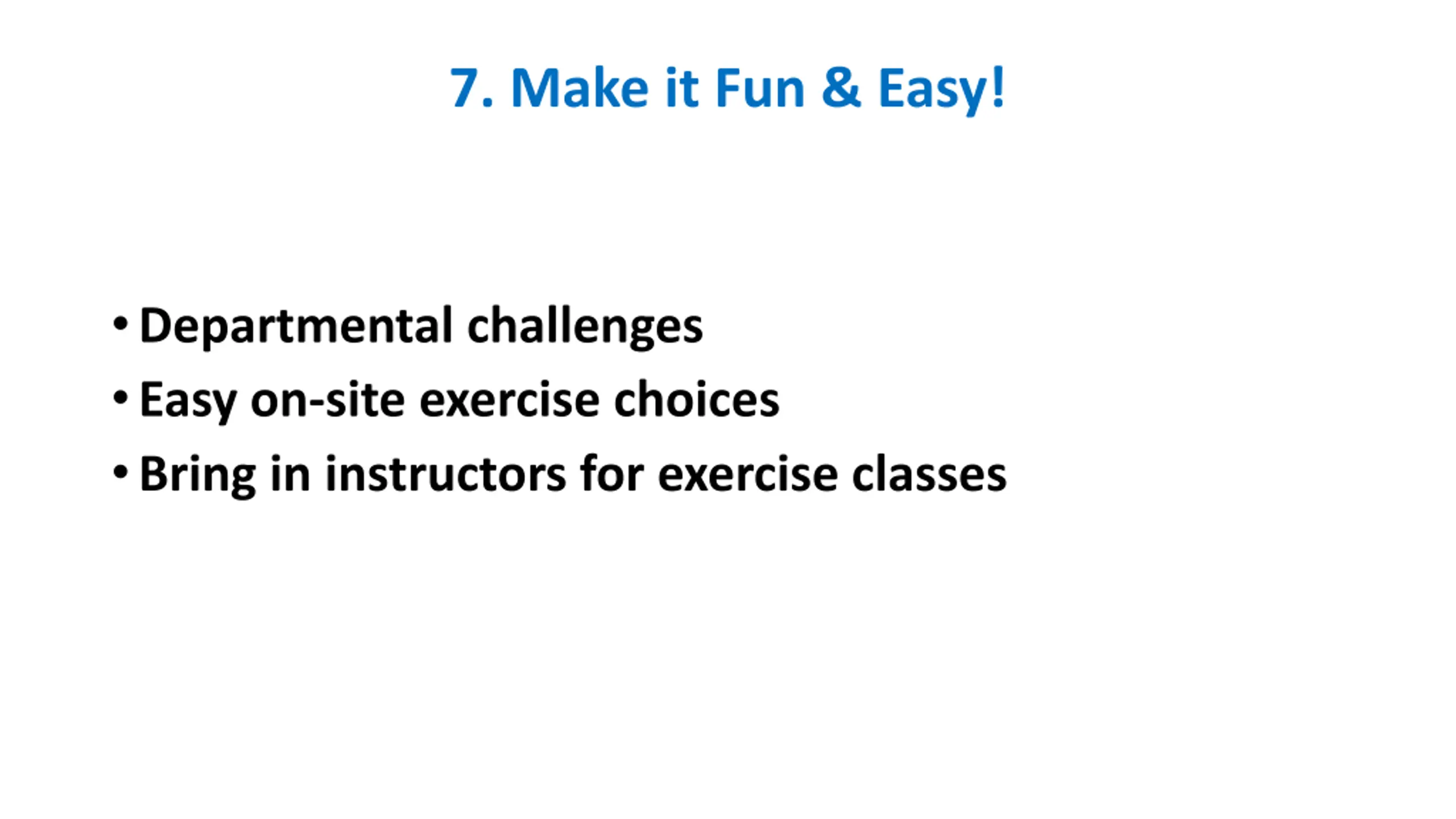 7. Make it Fun & Easy!

• Departmental challenges
• Easy on-site exercise choices
• Bring in instructors for exercise classes